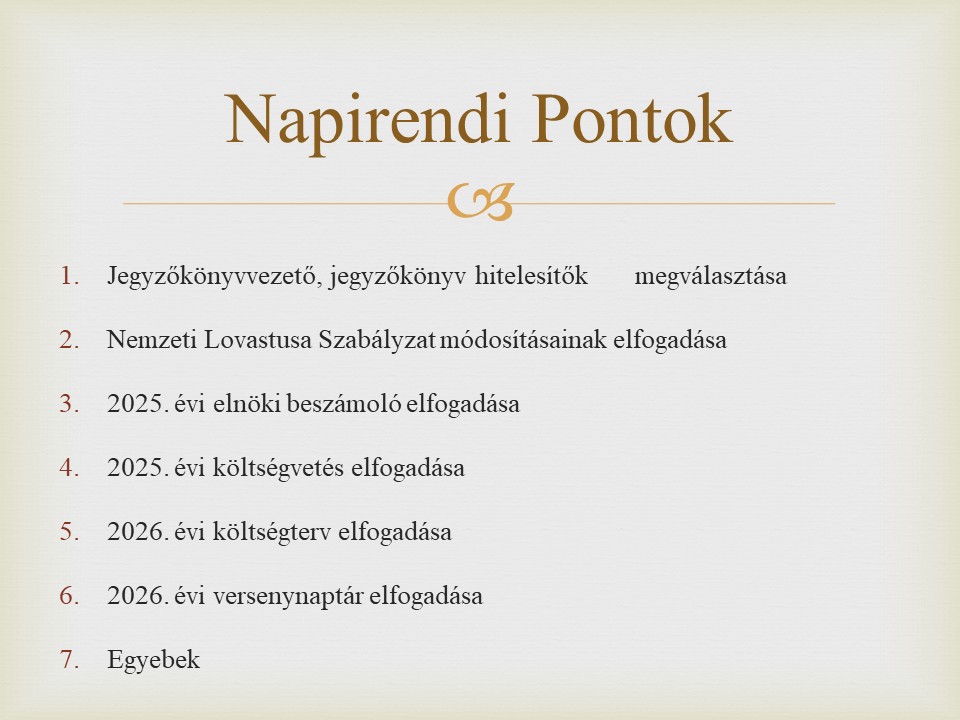 Napirendi Pontok

1. Jegyzőkönyvvezető, jegyzőkönyv hitelesítők megválasztása
2. Nemzeti Lovastusa Szabályzat módosításainak elfogadása
3. 2025. évi elnöki beszámoló elfogadása
4. 2025. évi költségvetés elfogadása
5. 2026. évi költségterv elfogadása
6. 2026. évi versenynaptár elfogadása
7. Egyebek